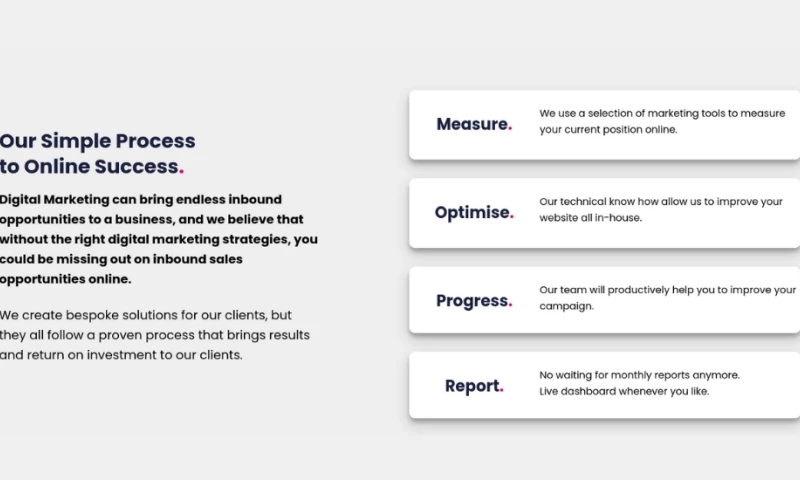 Our Simple Process to Online Success.

Digital Marketing can bring endless inbound opportunities to a business, and we believe that without the right digital marketing strategies, you could be missing out on inbound sales opportunities online.

We create bespoke solutions for our clients, but they all follow a proven process that brings results and return on investment to our clients.

Measure.

We use a selection of marketing tools to measure your current position online.

Optimise.

Our technical know how allow us to improve your website all in-house.

Progress.

Our team will productively help you to improve your campaign.

Report.

No waiting for monthly reports anymore.
Live dashboard whenever you like.